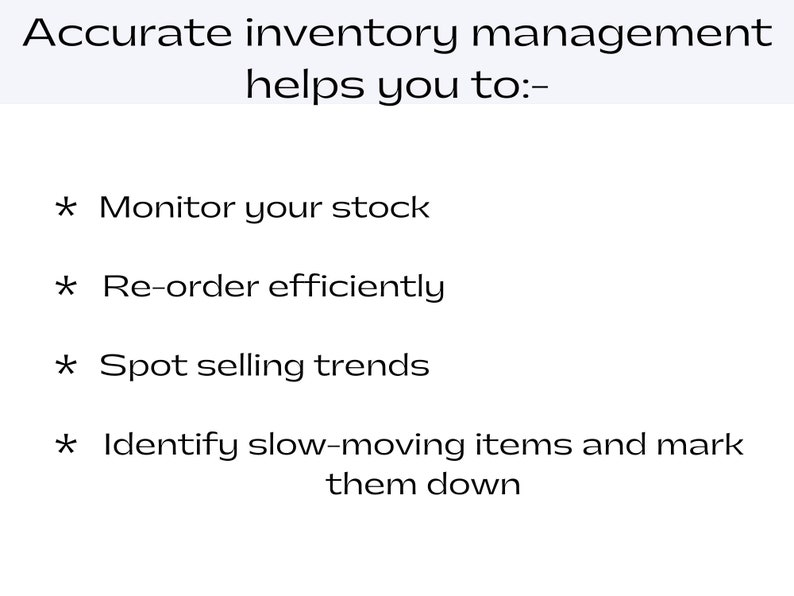 Accurate inventory management helps you to:-

* Monitor your stock

* Re-order efficiently

* Spot selling trends

* Identify slow-moving items and mark them down